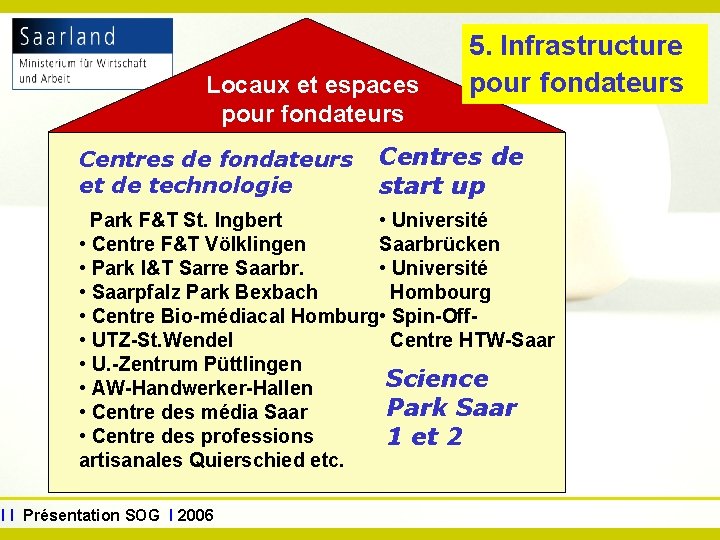 Saarland
Ministerium für Wirtschaft und Arbeit

5. Infrastructure pour fondateurs

Locaux et espaces pour fondateurs

Centres de fondateurs et de technologie

Park F&T St. Ingbert
• Centre F&T Völklingen
• Park I&T Sarre Saarbr.
• Saarpfalz Park Bexbach
• Centre Bio-médiacal Homburg
• UTZ-St.Wendel
• U.-Zentrum Püttlingen
• AW-Handwerker-Hallen
• Centre des média Saar
• Centre des professions artisanales Quierschied etc.

Centres de start up

• Université Saarbrücken
• Université Hombourg
• Spin-Off-Centre HTW-Saar

Science Park Saar 1 et 2

I I Présentation SOG I 2006